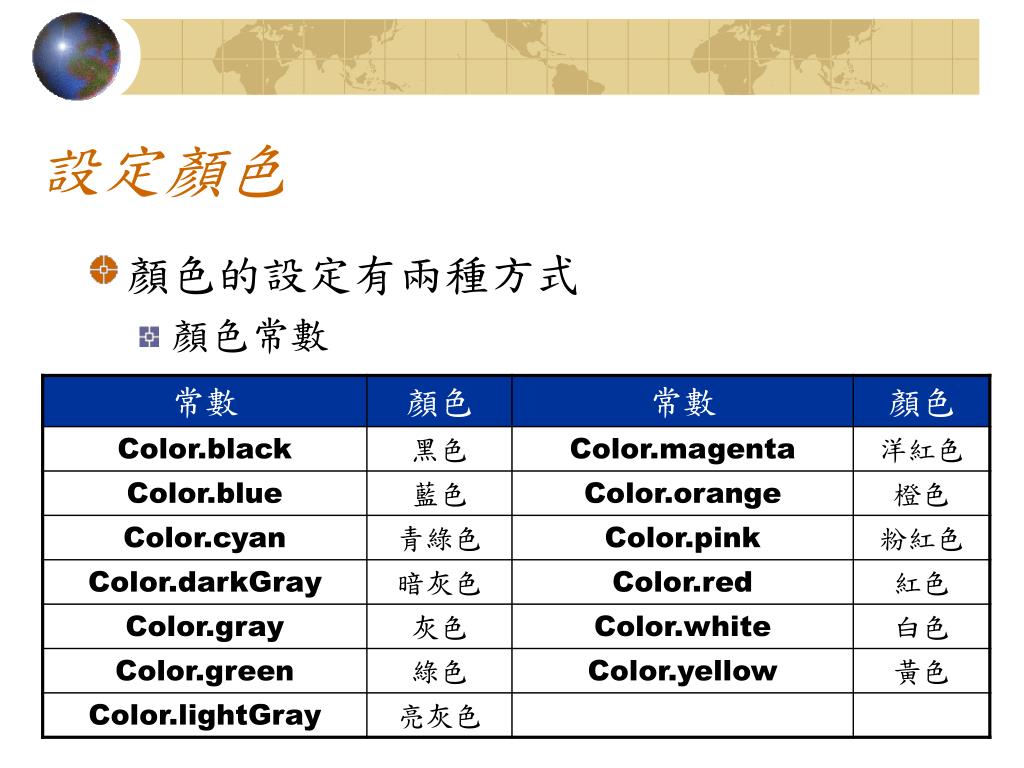 設定顏色

顏色的設定有兩種方式

顏色常數

| 常數 | 顏色 | 常數 | 顏色 |
|---|---|---|---|
| Color.black | 黑色 | Color.magenta | 洋紅色 |
| Color.blue | 藍色 | Color.orange | 橙色 |
| Color.cyan | 青綠色 | Color.pink | 粉紅色 |
| Color.darkGray | 暗灰色 | Color.red | 紅色 |
| Color.gray | 灰色 | Color.white | 白色 |
| Color.green | 綠色 | Color.yellow | 黃色 |
| Color.lightGray | 亮灰色 | | |